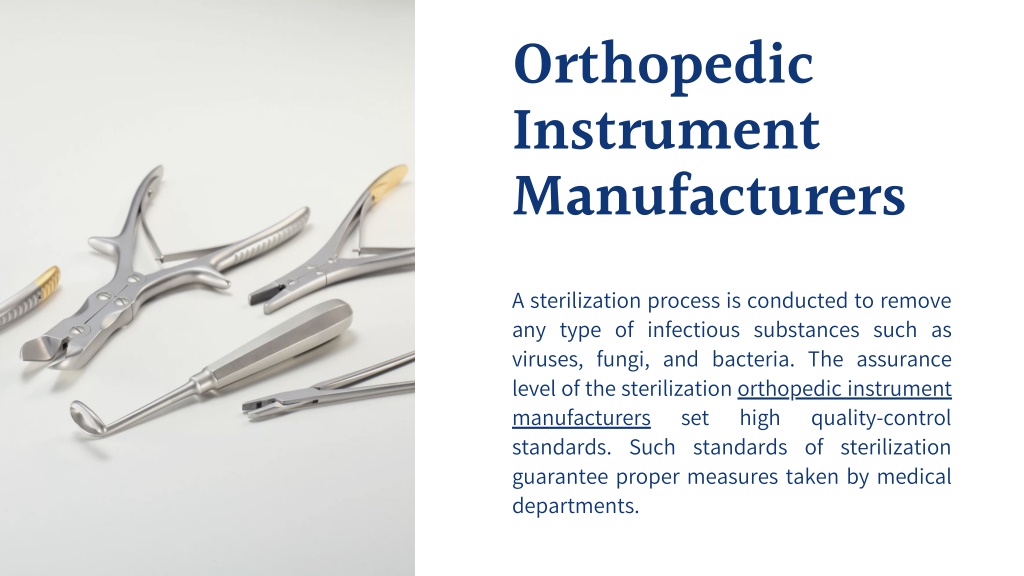 Orthopedic Instrument Manufacturers

A sterilization process is conducted to remove any type of infectious substances such as viruses, fungi, and bacteria. The assurance level of the sterilization orthopedic instrument manufacturers set high quality-control standards. Such standards of sterilization guarantee proper measures taken by medical departments.